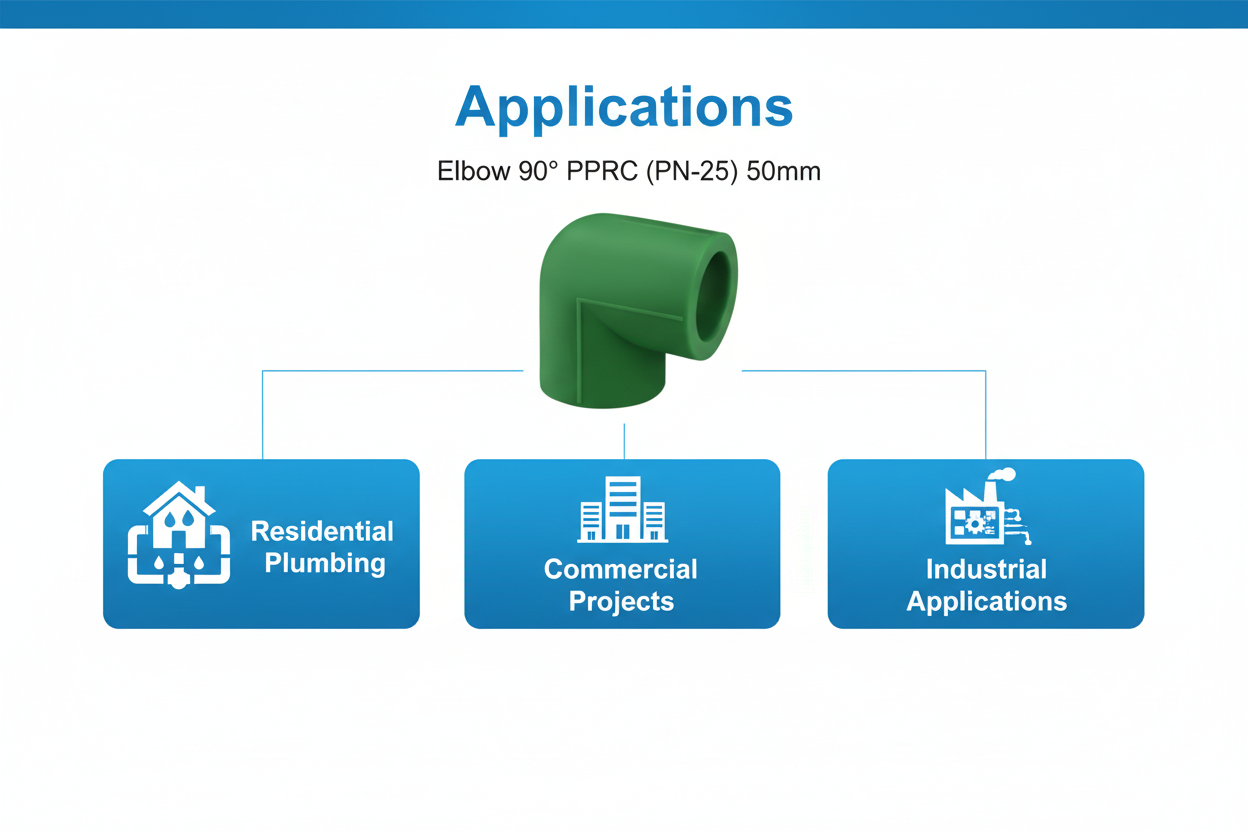 Applications

Elbow 90° PPRC (PN-25) 50mm

Residential Plumbing

Commercial Projects

Industrial Applications